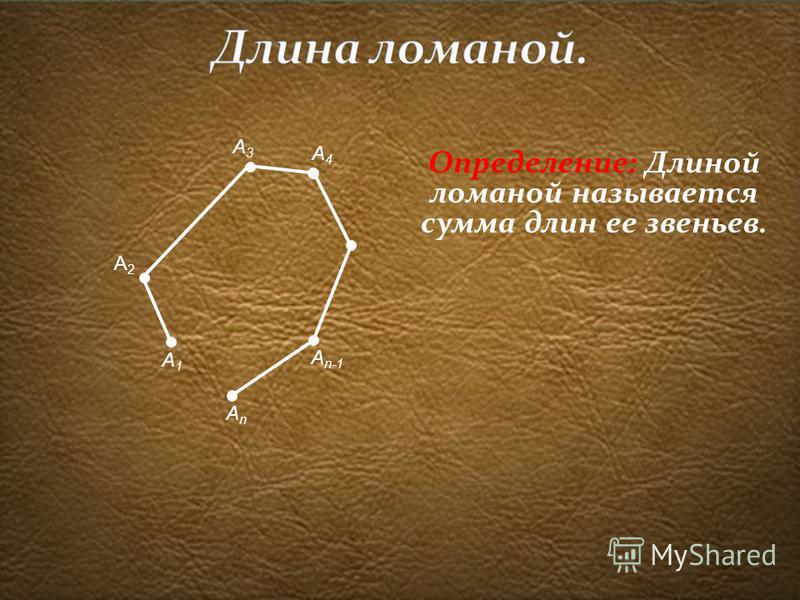 Длина ломаной.

$A_3$
$A_4$
$A_2$
$A_1$
$A_{n-1}$
$A_n$

Определение: Длиной ломаной называется сумма длин ее звеньев.

MyShared